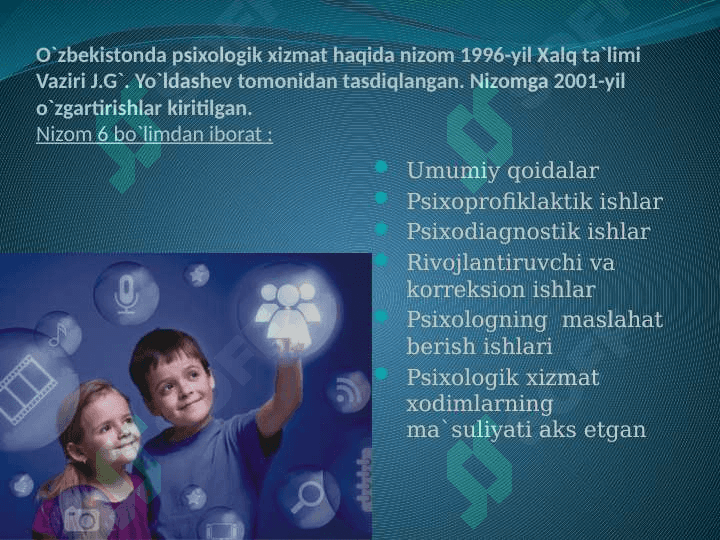 O`zbekistonda psixologik xizmat haqida nizom 1996-yil Xalq ta`limi Vaziri J.G`. Yo`ldashev tomonidan tasdiqlangan. Nizomga 2001-yil o`zgartirishlar kiritilgan.
Nizom 6 bo`limdan iborat :

- Umumiy qoidalar
- Psixoprofiklaktik ishlar
- Psixodiagnostik ishlar
- Rivojlantiruvchi va korreksion ishlar
- Psixologning maslahat berish ishlari
- Psixologik xizmat xodimlarning ma`suliyati aks etgan